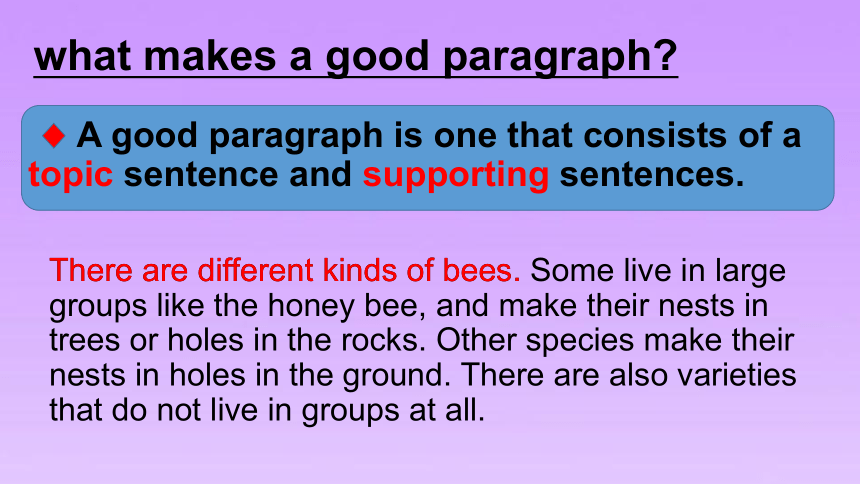 what makes a good paragraph?

◆ A good paragraph is one that consists of a topic sentence and supporting sentences.

There are different kinds of bees. Some live in large groups like the honey bee, and make their nests in trees or holes in the rocks. Other species make their nests in holes in the ground. There are also varieties that do not live in groups at all.